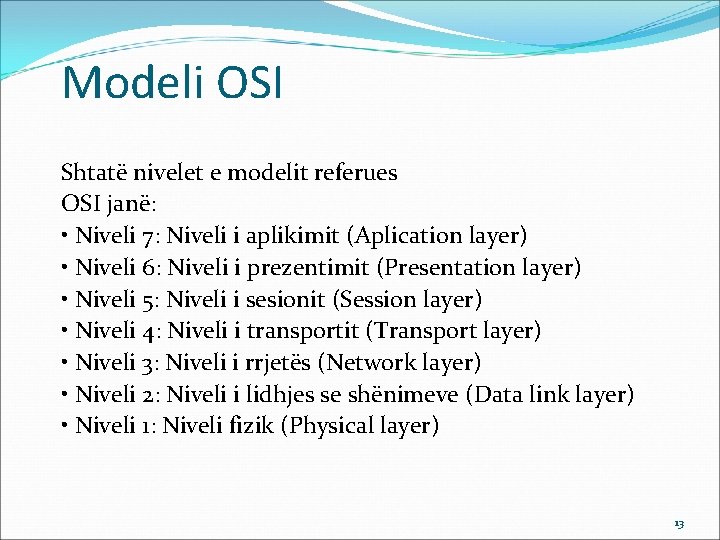 Modeli OSI

Shtatë nivelet e modelit referues OSI janë:

• Niveli 7: Niveli i aplikimit (Aplication layer)
• Niveli 6: Niveli i prezentimit (Presentation layer)
• Niveli 5: Niveli i sesionit (Session layer)
• Niveli 4: Niveli i transportit (Transport layer)
• Niveli 3: Niveli i rrjetës (Network layer)
• Niveli 2: Niveli i lidhjes se shënimeve (Data link layer)
• Niveli 1: Niveli fizik (Physical layer)

13